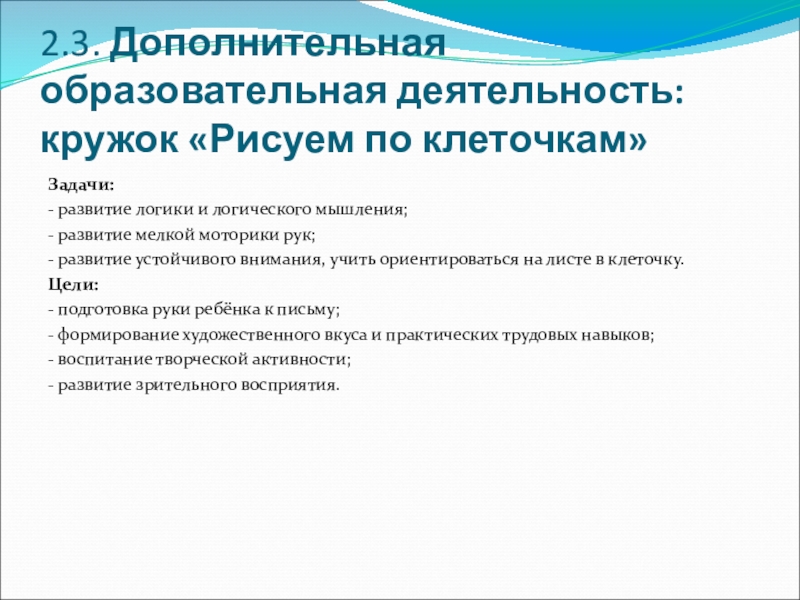 2.3. Дополнительная образовательная деятельность: кружок «Рисуем по клеточкам»

Задачи:

- развитие логики и логического мышления;

- развитие мелкой моторики рук;

- развитие устойчивого внимания, учить ориентироваться на листе в клеточку.

Цели:

- подготовка руки ребёнка к письму;

- формирование художественного вкуса и практических трудовых навыков;

- воспитание творческой активности;

- развитие зрительного восприятия.